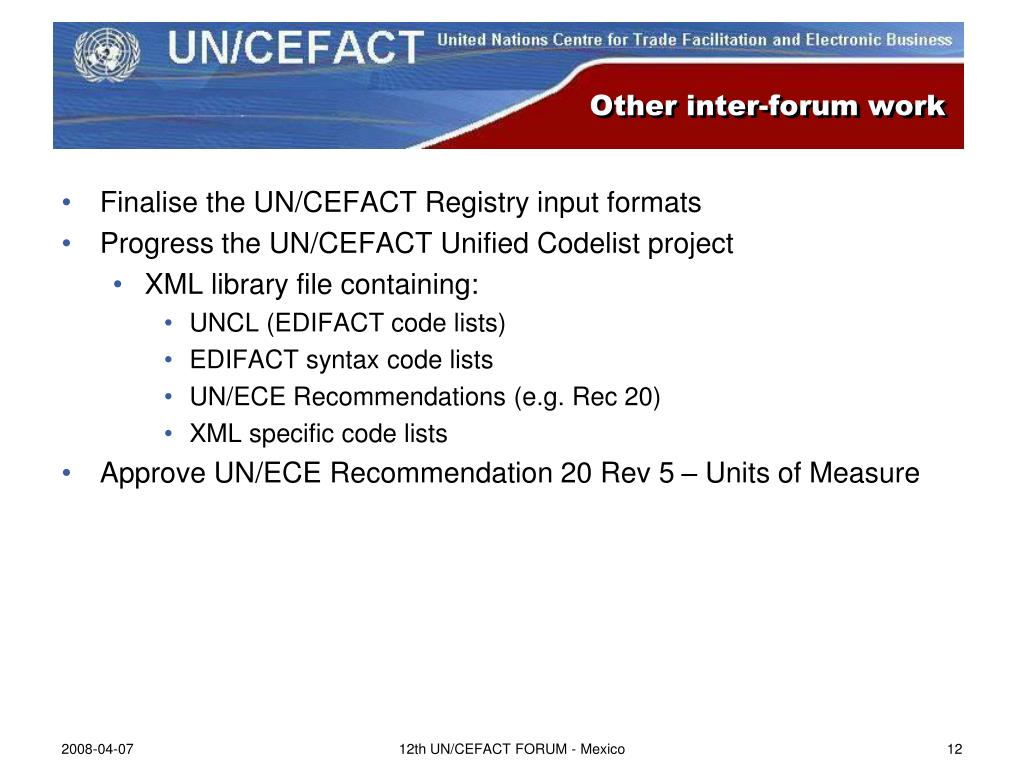 UN/CEFACT United Nations Centre for Trade Facilitation and Electronic Business

Other inter-forum work

• Finalise the UN/CEFACT Registry input formats
• Progress the UN/CEFACT Unified Codelist project
• XML library file containing:
• UNCL (EDIFACT code lists)
• EDIFACT syntax code lists
• UN/ECE Recommendations (e.g. Rec 20)
• XML specific code lists
• Approve UN/ECE Recommendation 20 Rev 5 – Units of Measure

2008-04-07 12th UN/CEFACT FORUM - Mexico 12